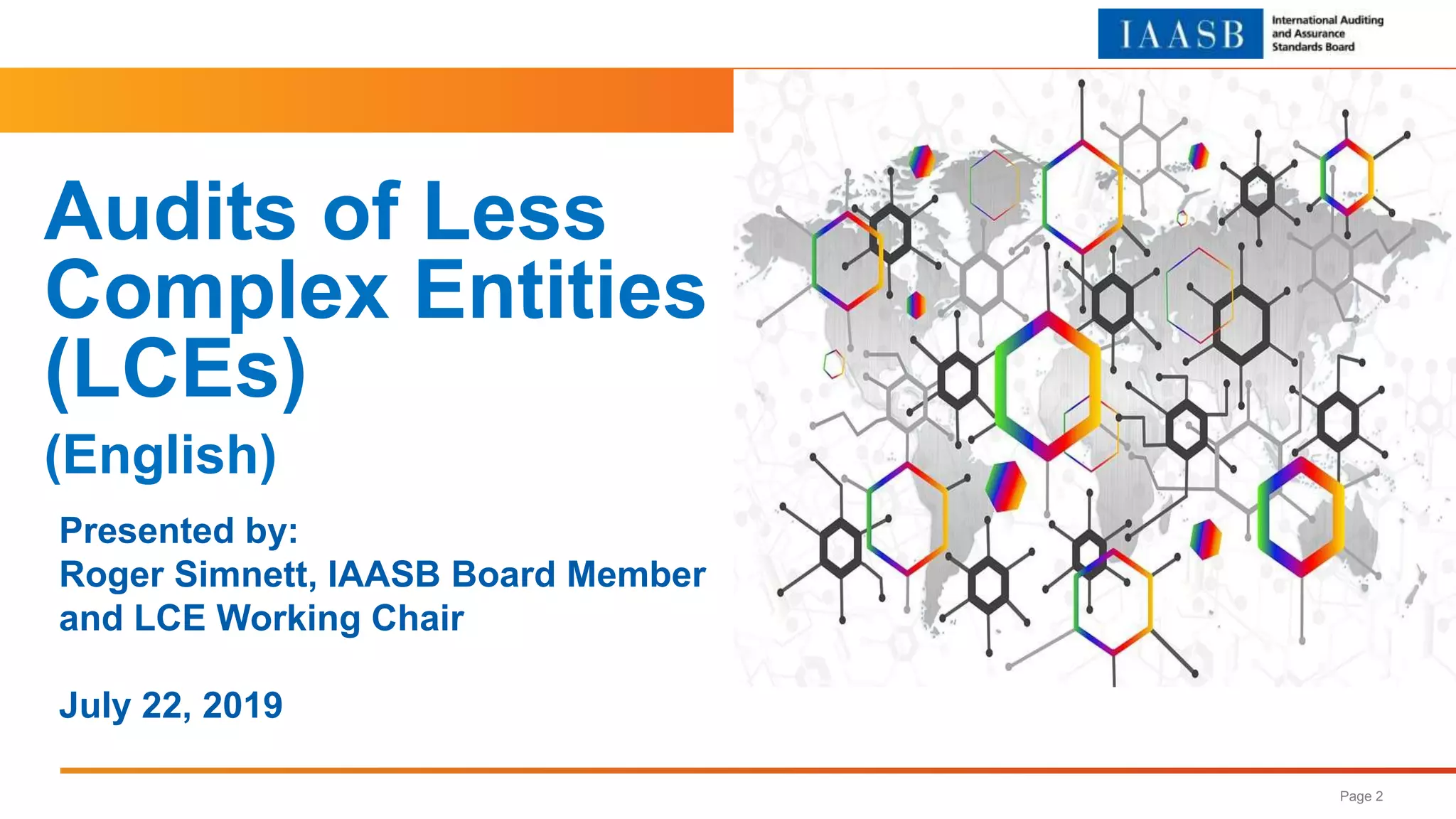 IAASB International Auditing and Assurance Standards Board

Audits of Less Complex Entities (LCEs)

(English)

Presented by:
Roger Simnett, IAASB Board Member and LCE Working Chair

July 22, 2019

Page 2